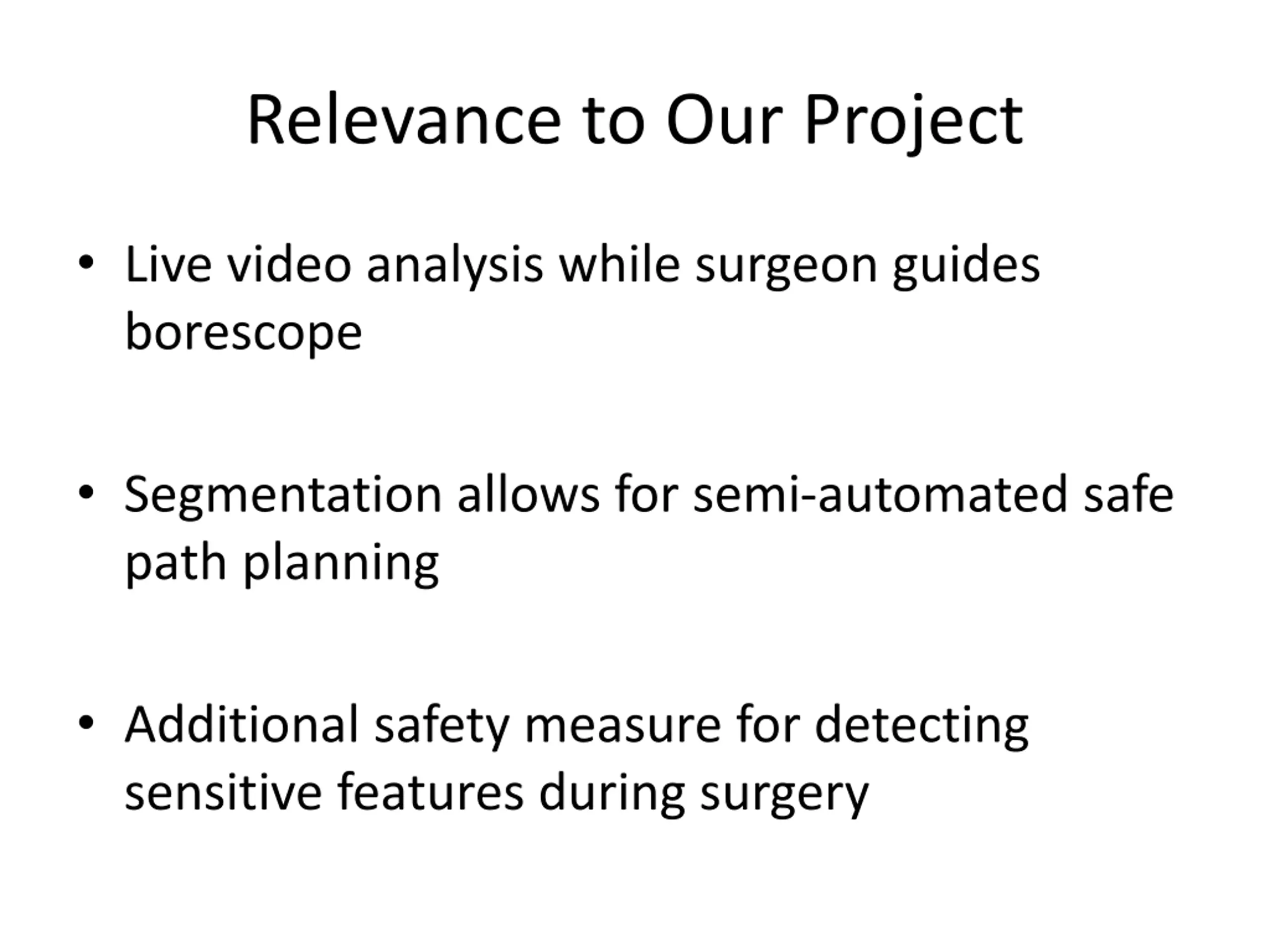 Relevance to Our Project

• Live video analysis while surgeon guides borescope

• Segmentation allows for semi-automated safe path planning

• Additional safety measure for detecting sensitive features during surgery